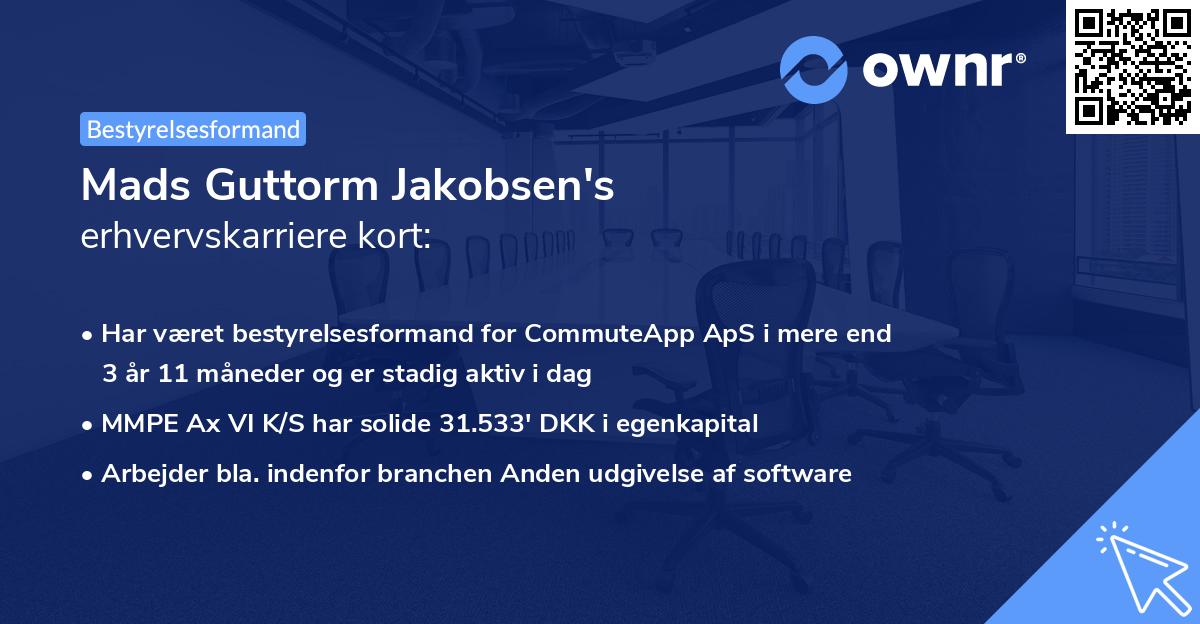 ownr®

Bestyrelsesformand

Mads Guttorm Jakobsen's
erhvervskarriere kort:

• Har været bestyrelsesformand for CommuteApp ApS i mere end 3 år 11 måneder og er stadig aktiv i dag

• MMPE Ax VI K/S har solide 31.533' DKK i egenkapital

• Arbejder bla. indenfor branchen Anden udgivelse af software